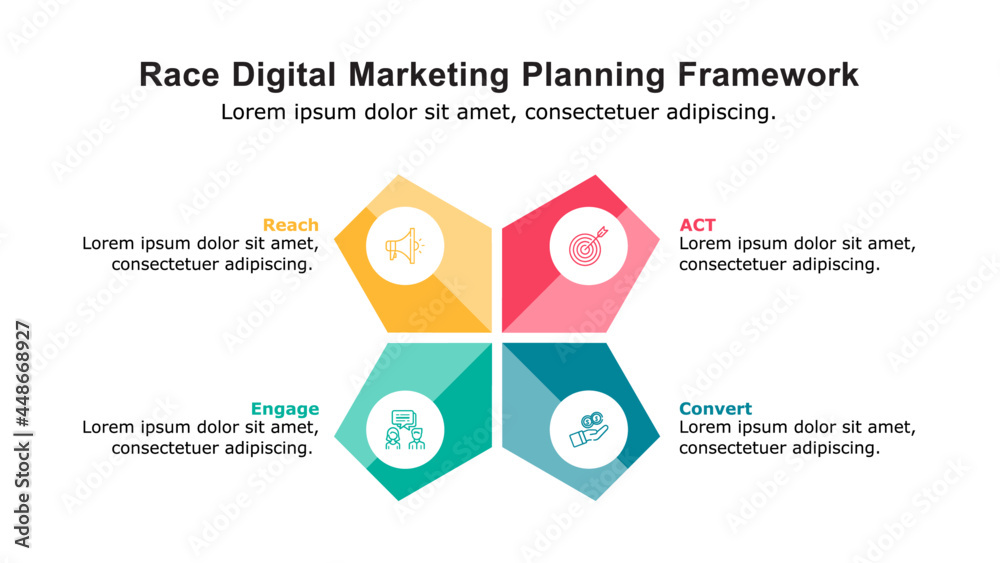 Race Digital Marketing Planning Framework

Lorem ipsum dolor sit amet, consectetuer adipiscing.

Reach
Lorem ipsum dolor sit amet, consectetuer adipiscing.

ACT
Lorem ipsum dolor sit amet, consectetuer adipiscing.

Engage
Lorem ipsum dolor sit amet, consectetuer adipiscing.

Convert
Lorem ipsum dolor sit amet, consectetuer adipiscing.

Adobe Stock | #448668927